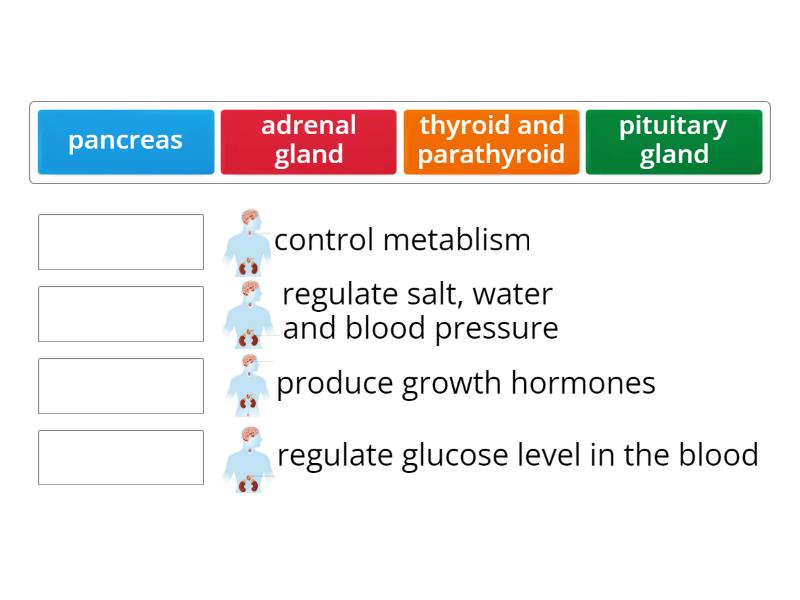 pancreas

adrenal gland

thyroid and parathyroid

pituitary gland

control metablism

regulate salt, water and blood pressure

produce growth hormones

regulate glucose level in the blood